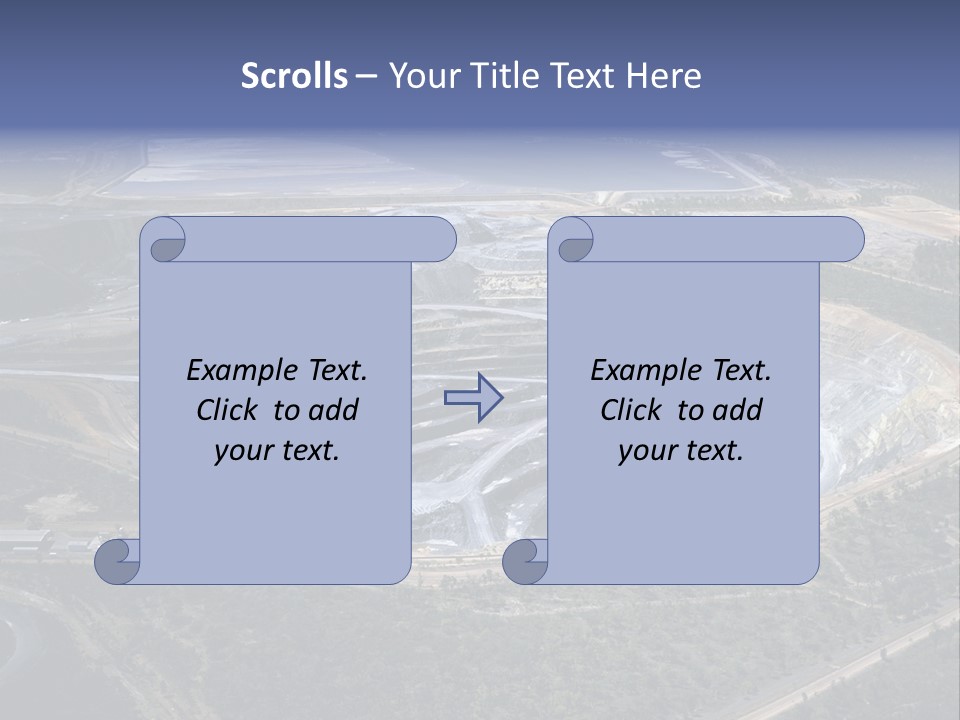 Scrolls – Your Title Text Here

Example Text. Click to add your text.

Example Text. Click to add your text.